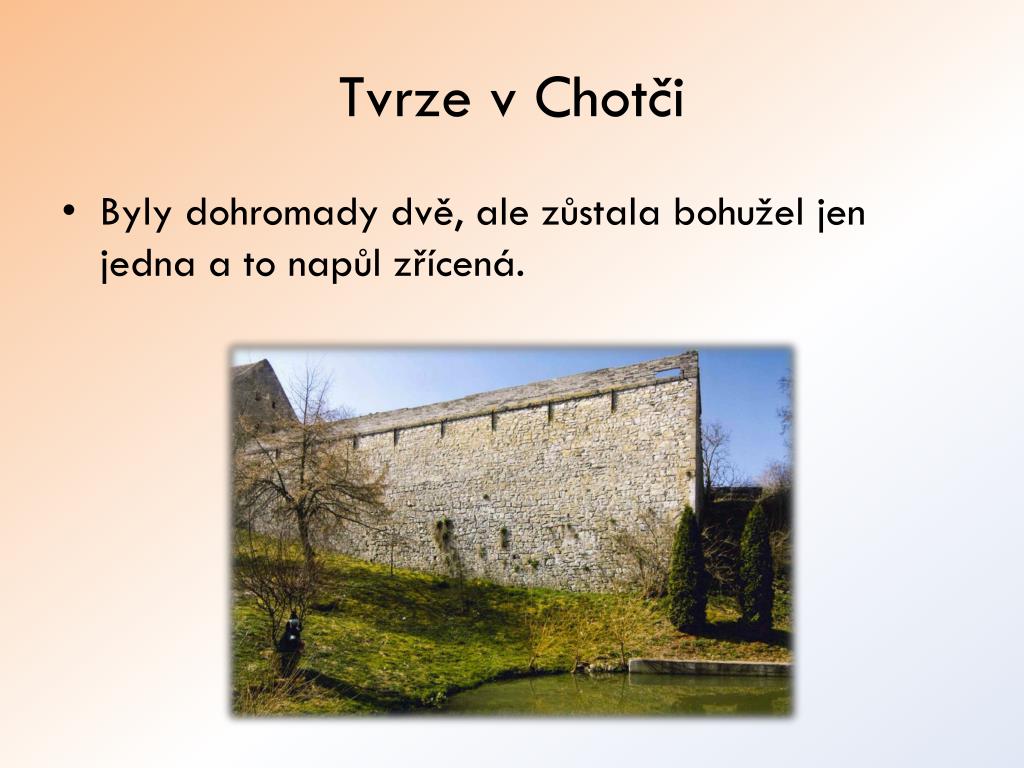 Tvrze v Chotči

• Byly dohromady dvě, ale zůstala bohužel jen jedna a to napůl zřícená.